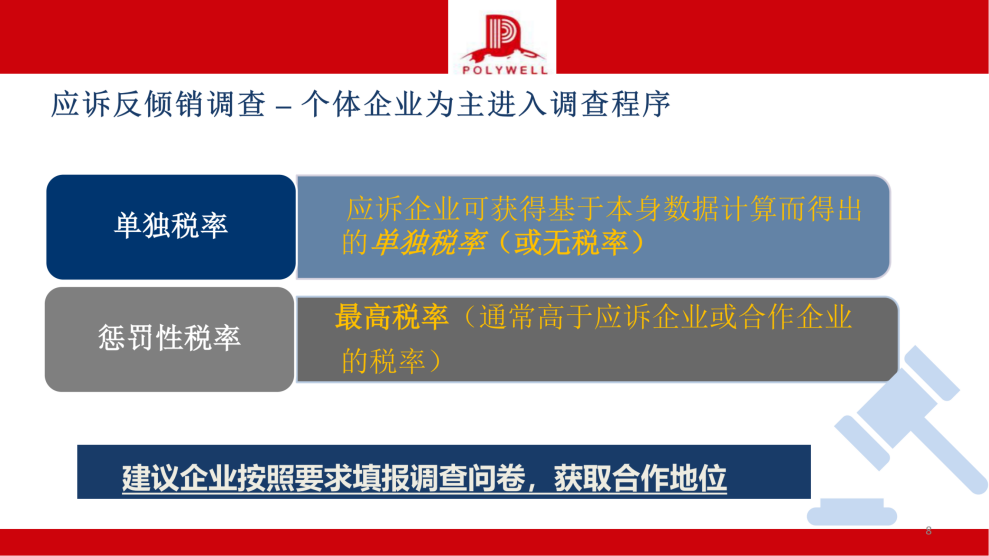 POLYWELL

应诉反倾销调查 – 个体企业为主进入调查程序

单独税率

应诉企业可获得基于本身数据计算而得出的单独税率（或无税率）

惩罚性税率

最高税率（通常高于应诉企业或合作企业的税率）

建议企业按照要求填报调查问卷，获取合作地位

8